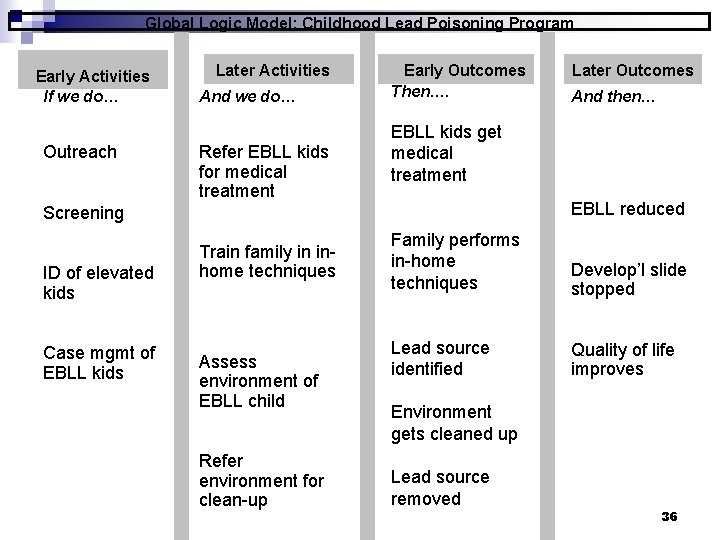 Global Logic Model: Childhood Lead Poisoning Program

Early Activities
If we do...

Outreach

Screening

ID of elevated kids

Case mgmt of EBLL kids

Later Activities
And we do...

Refer EBLL kids for medical treatment

Train family in in-home techniques

Assess environment of EBLL child

Refer environment for clean-up

Early Outcomes
Then....

EBLL kids get medical treatment

Family performs in-home techniques

Lead source identified

Environment gets cleaned up

Lead source removed

Later Outcomes
And then...

EBLL reduced

Develop'l slide stopped

Quality of life improves

36